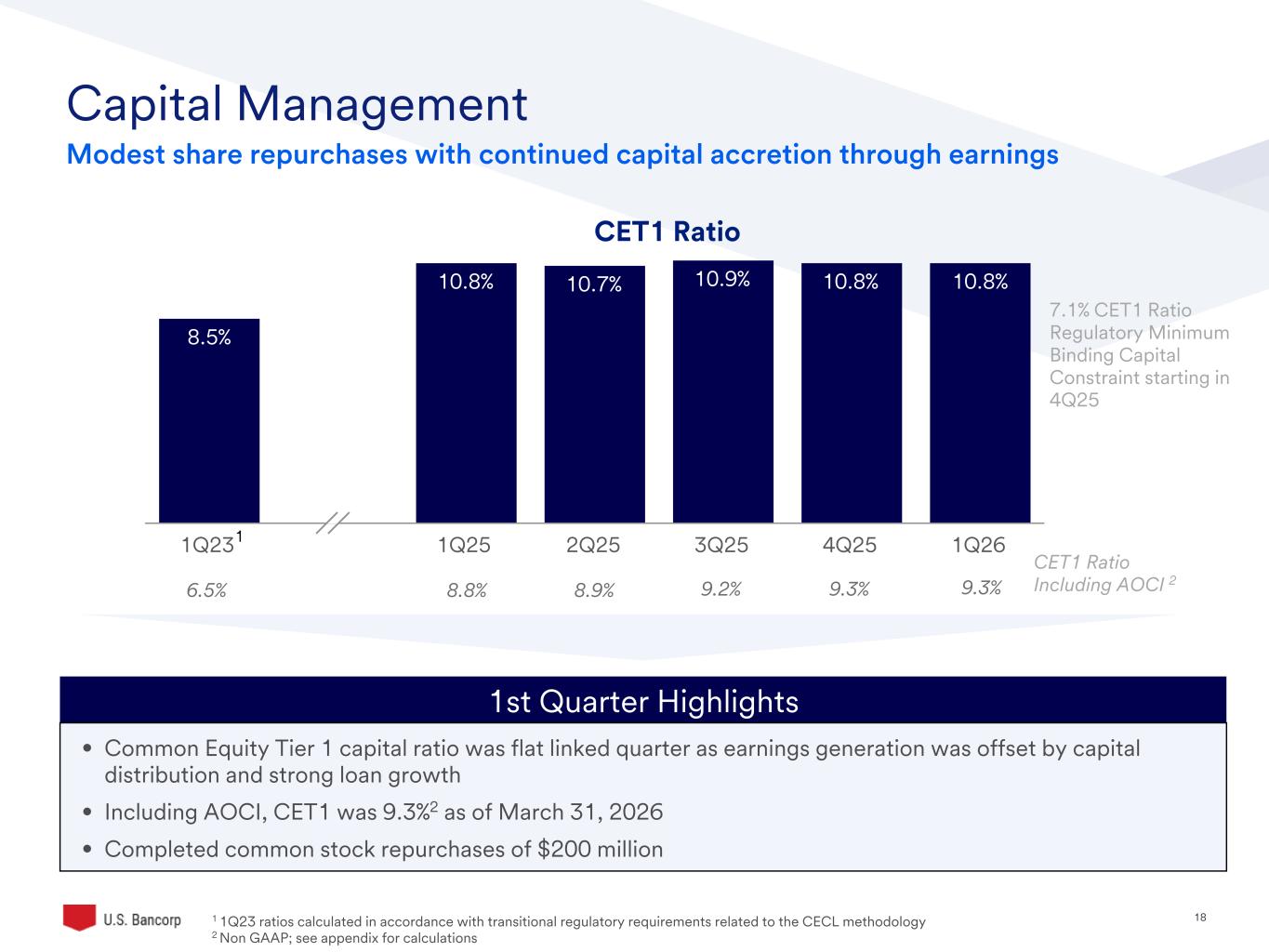 Capital Management

Modest share repurchases with continued capital accretion through earnings

CET1 Ratio

8.5%

10.8%

10.7%

10.9%

10.8%

10.8%

7.1% CET1 Ratio Regulatory Minimum Binding Capital Constraint starting in 4Q25

1Q23$^1$

1Q25

2Q25

3Q25

4Q25

1Q26

6.5%

8.8%

8.9%

9.2%

9.3%

9.3%

CET1 Ratio Including AOCI $^2$

1st Quarter Highlights

• Common Equity Tier 1 capital ratio was flat linked quarter as earnings generation was offset by capital distribution and strong loan growth

• Including AOCI, CET1 was 9.3%$^2$ as of March 31, 2026

• Completed common stock repurchases of $200 million

U.S. Bancorp

$^1$ 1Q23 ratios calculated in accordance with transitional regulatory requirements related to the CECL methodology

$^2$ Non GAAP; see appendix for calculations

18